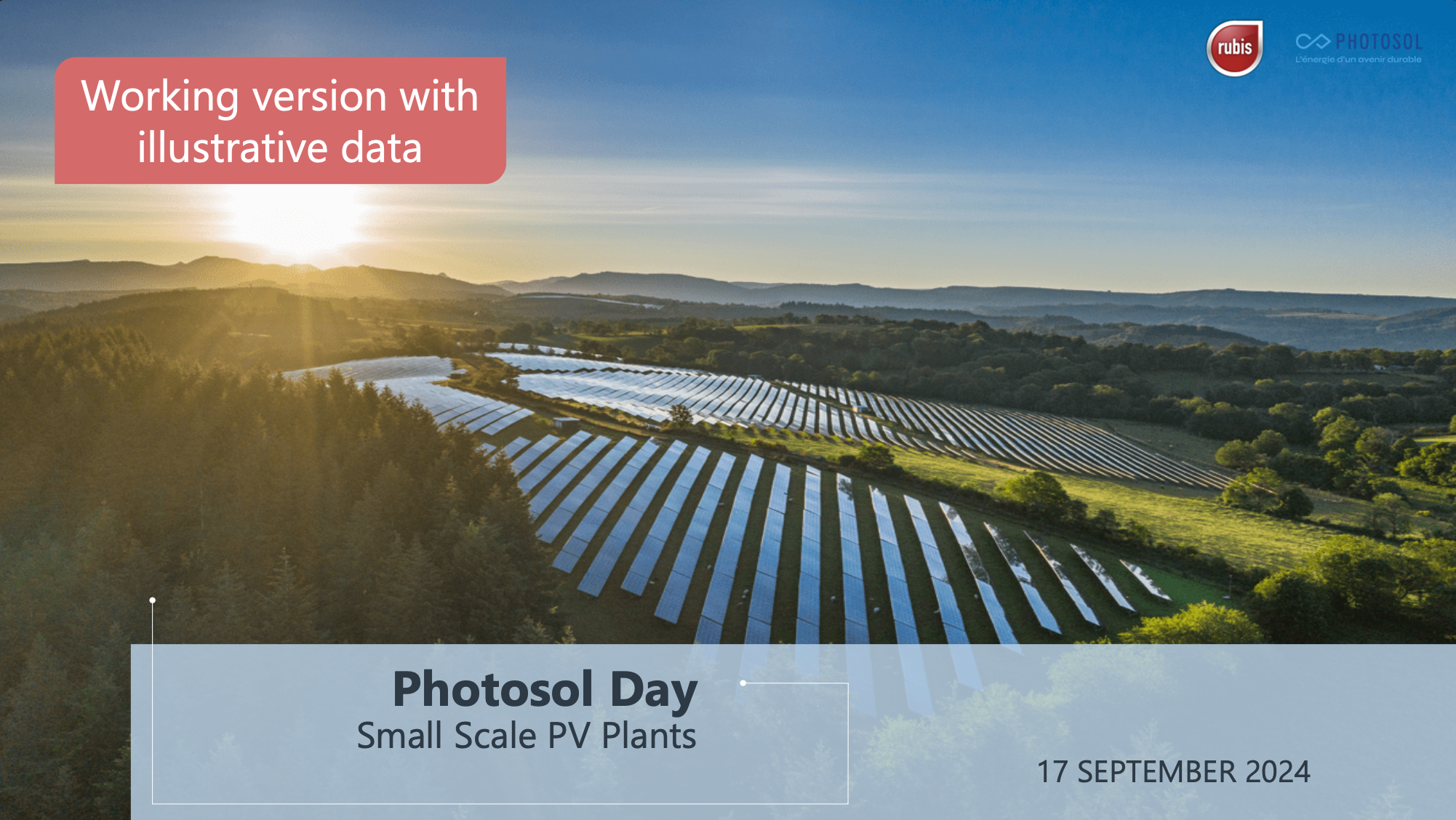 Working version with illustrative data

rubis

PHOTOSOL
L'énergie d'un avenir durable

Photosol Day
Small Scale PV Plants

17 SEPTEMBER 2024